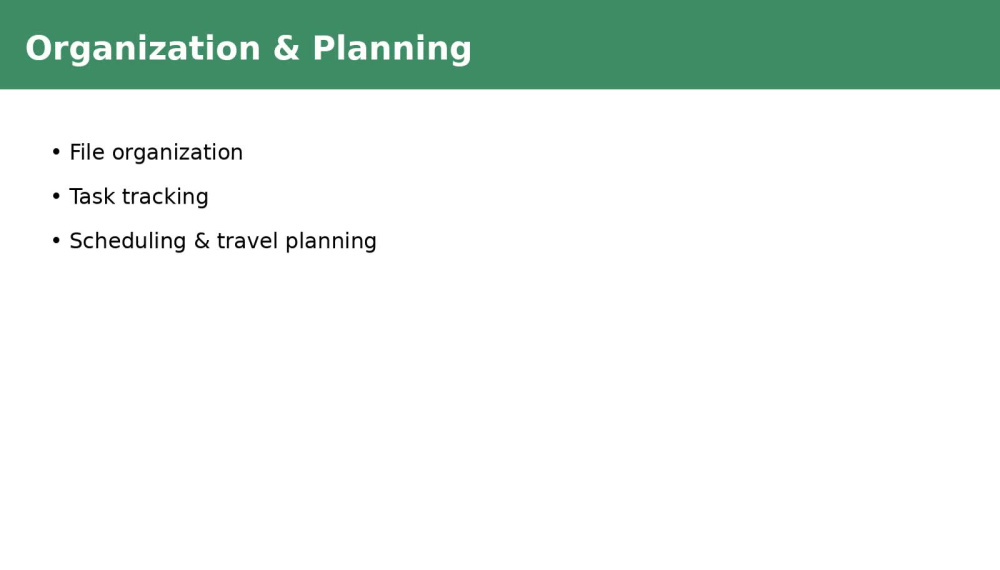 Organization & Planning

• File organization
• Task tracking
• Scheduling & travel planning